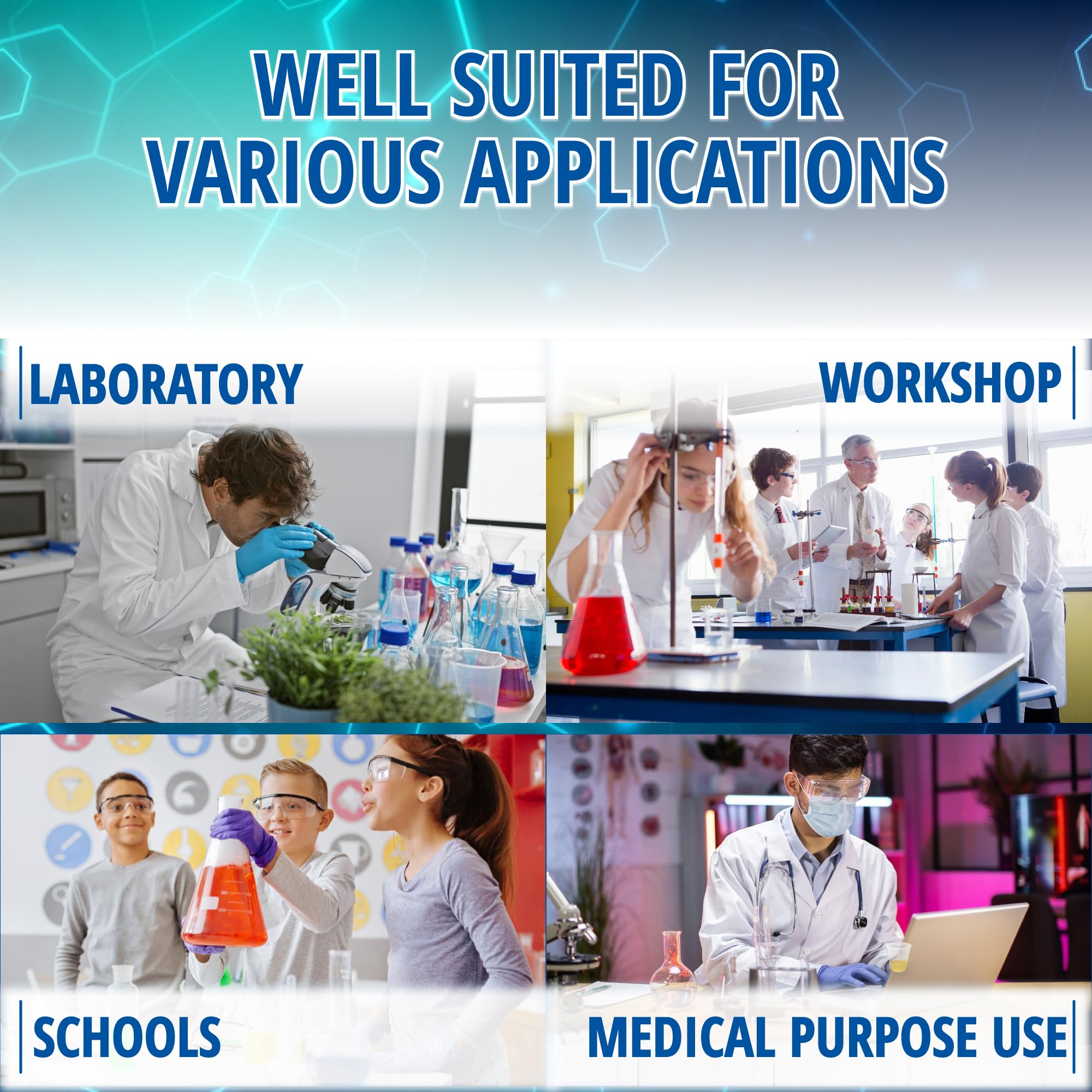 WELL SUITED FOR VARIOUS APPLICATIONS

LABORATORY

WORKSHOP

SCHOOLS

MEDICAL PURPOSE USE